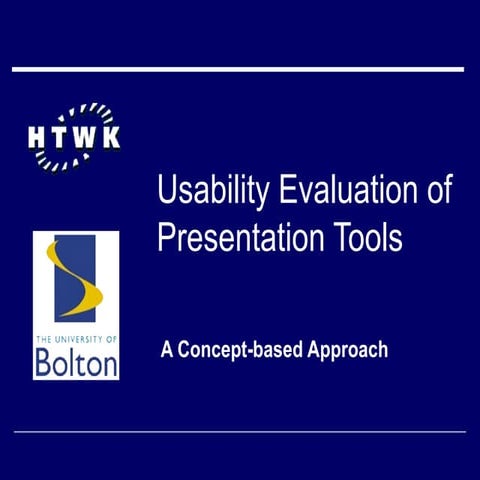 HTWK

Usability Evaluation of Presentation Tools

THE UNIVERSITY OF
Bolton

A Concept-based Approach